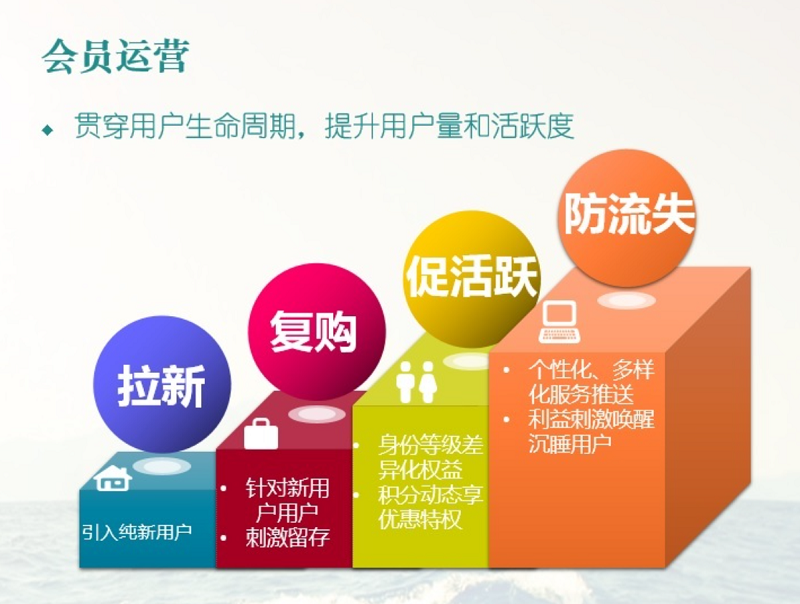 会员运营

◆ 贯穿用户生命周期，提升用户量和活跃度

拉新

引入纯新用户

复购

• 针对新用户用户
• 刺激留存

促活跃

• 身份等级差异化权益
• 积分动态享优惠特权

防流失

• 个性化、多样化服务推送
• 利益刺激唤醒沉睡用户